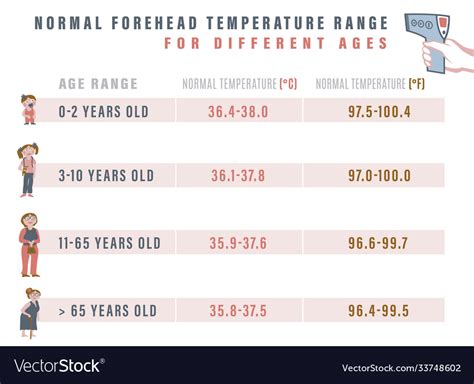 NORMAL FOREHEAD TEMPERATURE RANGE
FOR DIFFERENT AGES

| AGE RANGE | NORMAL TEMPERATURE (°C) | NORMAL TEMPERATURE (°F) |
|---|---|---|
| 0-2 YEARS OLD | 36.4-38.0 | 97.5-100.4 |
| 3-10 YEARS OLD | 36.1-37.8 | 97.0-100.0 |
| 11-65 YEARS OLD | 35.9-37.6 | 96.6-99.7 |
| > 65 YEARS OLD | 35.8-37.5 | 96.4-99.5 |

VectorStock®
VectorStock.com/33748602